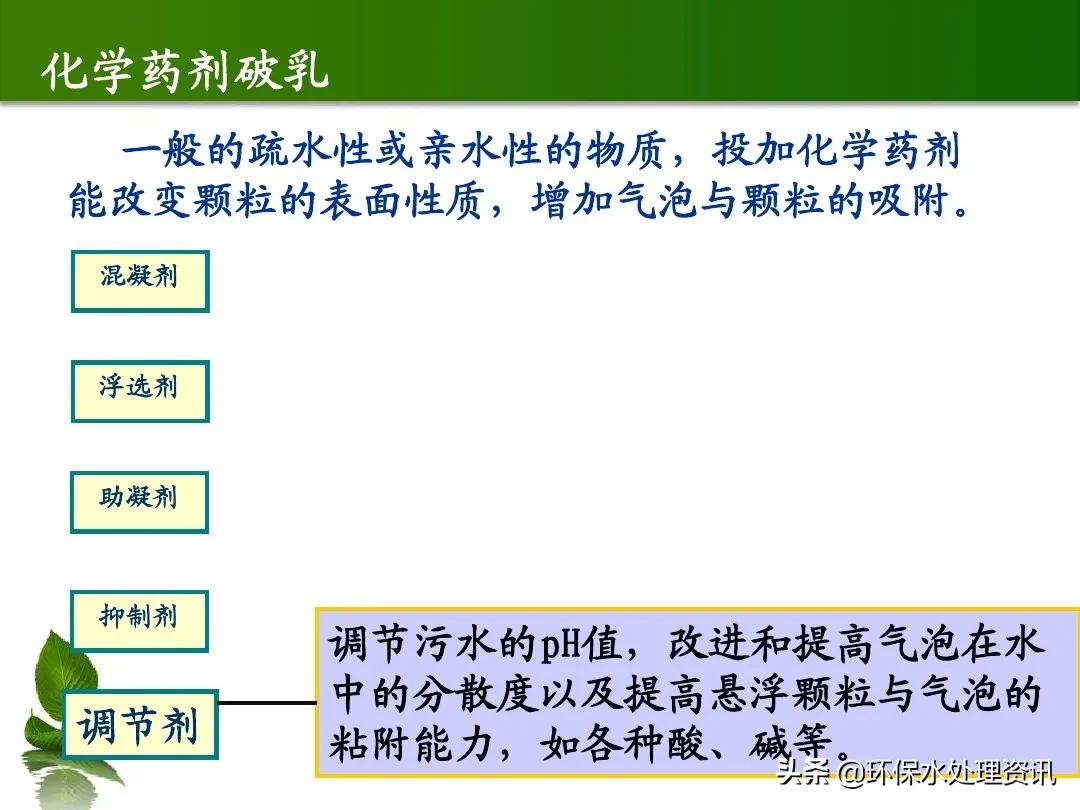 化学药剂破乳

一般的疏水性或亲水性的物质，投加化学药剂能改变颗粒的表面性质，增加气泡与颗粒的吸附。

混凝剂

浮选剂

助凝剂

抑制剂

调节剂

调节污水的pH值，改进和提高气泡在水中的分散度以及提高悬浮颗粒与气泡的粘附能力，如各种酸、碱等。

头条 @环保水处理资讯